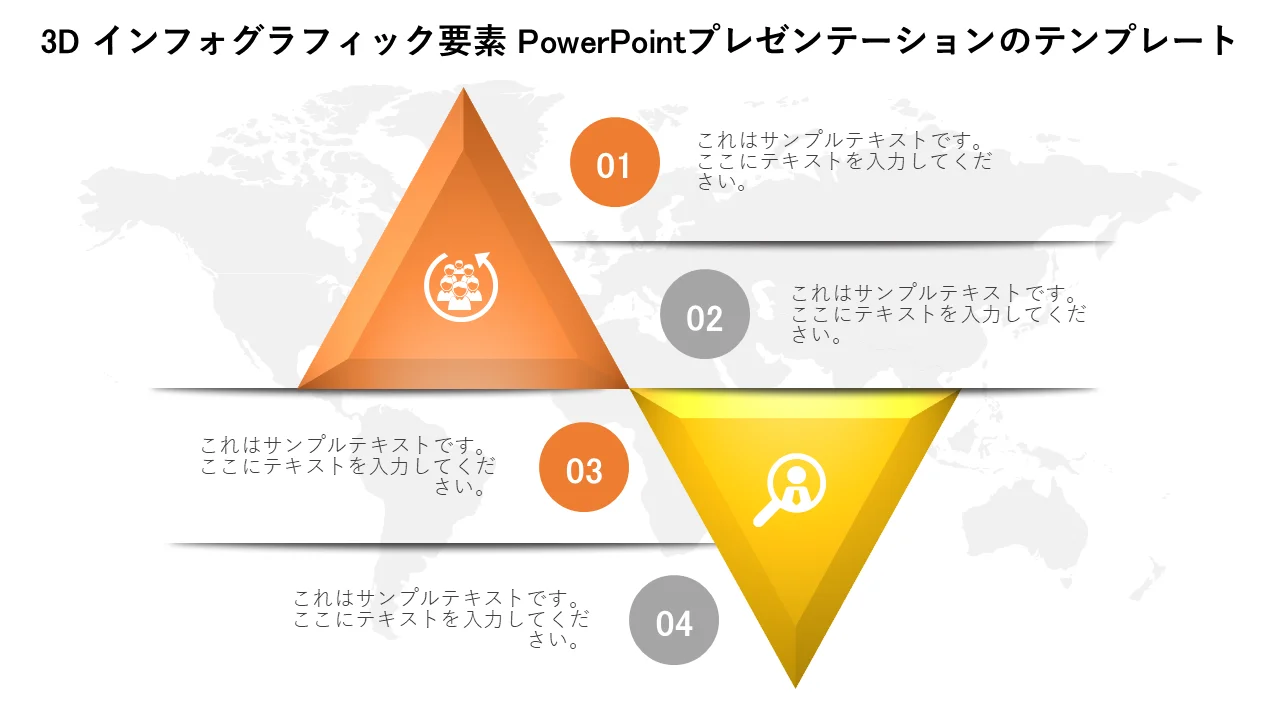 3D インフォグラフィック要素 PowerPointプレゼンテーションのテンプレート

01

これはサンプルテキストです。ここにテキストを入力してください。

02

これはサンプルテキストです。ここにテキストを入力してください。

これはサンプルテキストです。ここにテキストを入力してください。

03

これはサンプルテキストです。ここにテキストを入力してください。

04